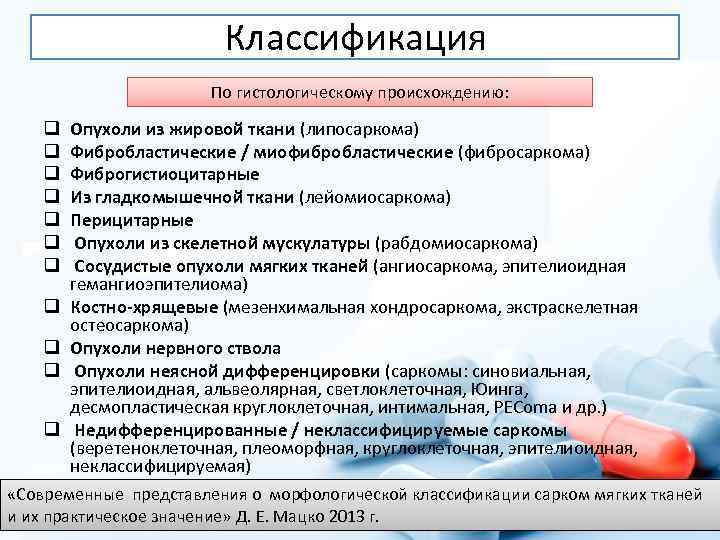 Классификация

По гистологическому происхождению:

❑ Опухоли из жировой ткани (липосаркома)
❑ Фибробластические / миофибробластические (фибросаркома)
❑ Фиброгистиоцитарные
❑ Из гладкомышечной ткани (лейомиосаркома)
❑ Перицитарные
❑ Опухоли из скелетной мускулатуры (рабдомиосаркома)
❑ Сосудистые опухоли мягких тканей (ангиосаркома, эпителиоидная гемангиоэпителиома)
❑ Костно-хрящевые (мезенхимальная хондросаркома, экстраскелетная остеосаркома)
❑ Опухоли нервного ствола
❑ Опухоли неясной дифференцировки (саркомы: синовиальная, эпителиоидная, альвеолярная, светлоклеточная, Юинга, десмопластическая круглоклеточная, интимальная, PEComa и др.)
❑ Недифференцированные / неклассифицируемые саркомы (веретеноклеточная, плеоморфная, круглоклеточная, эпителиоидная, неклассифицируемая)

«Современные представления о морфологической классификации сарком мягких тканей и их практическое значение» Д. Е. Мацко 2013 г.